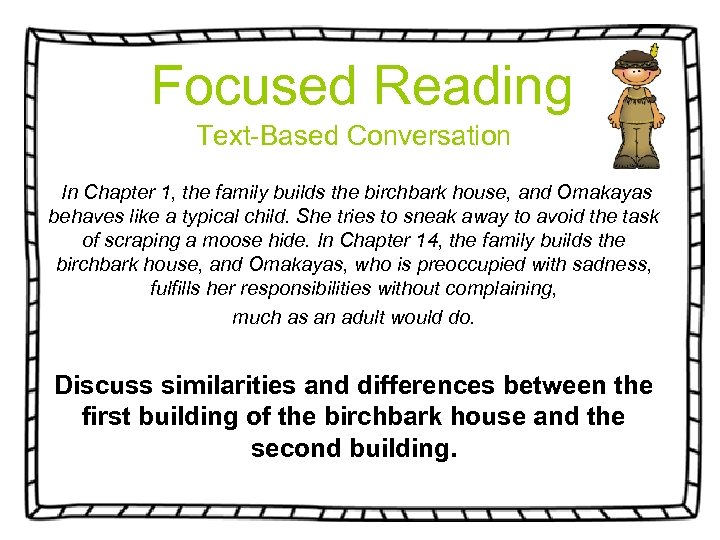 Focused Reading
Text-Based Conversation

In Chapter 1, the family builds the birchbark house, and Omakayas behaves like a typical child. She tries to sneak away to avoid the task of scraping a moose hide. In Chapter 14, the family builds the birchbark house, and Omakayas, who is preoccupied with sadness, fulfills her responsibilities without complaining, much as an adult would do.

Discuss similarities and differences between the first building of the birchbark house and the second building.